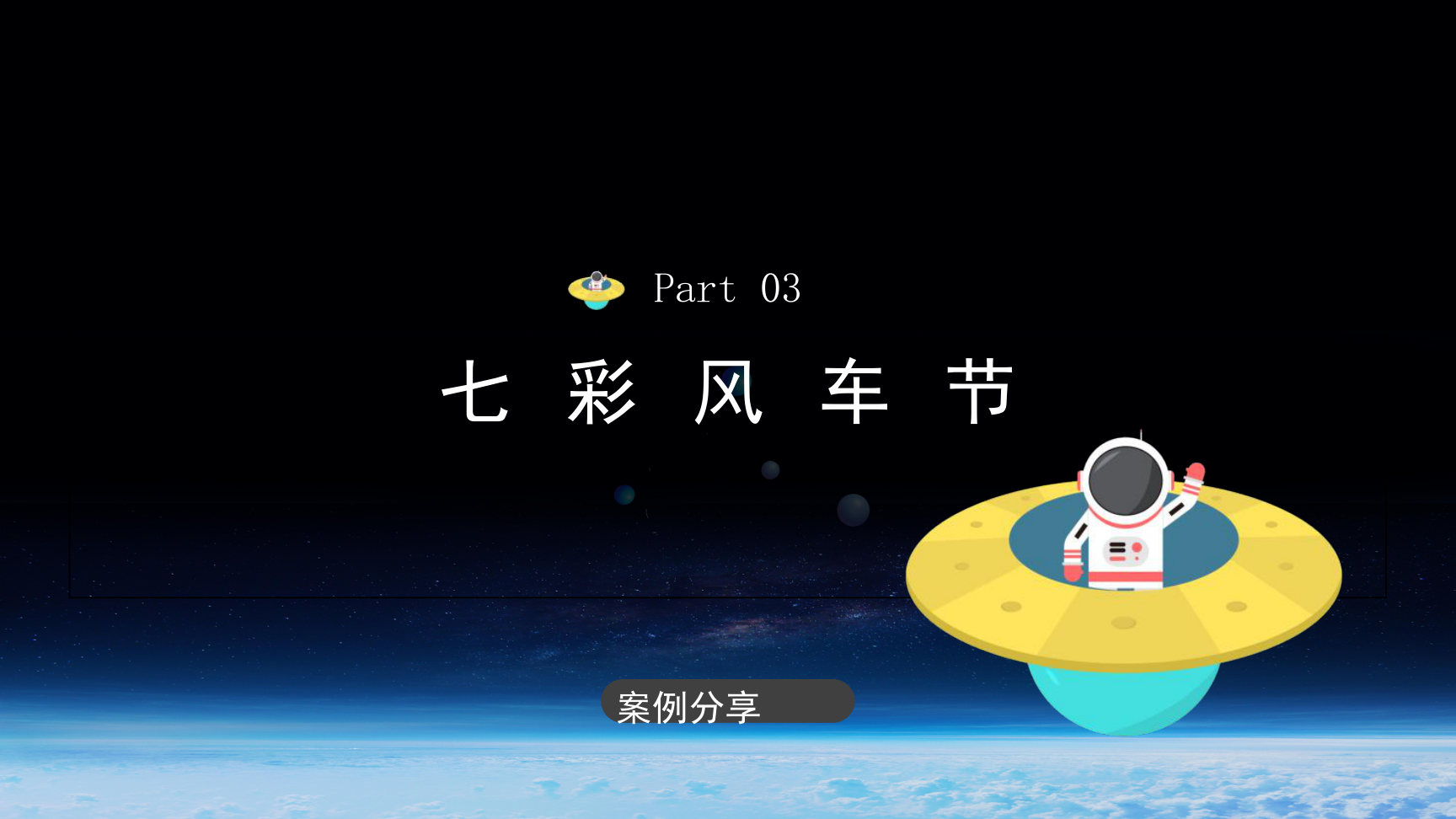 Part 03

七 彩 风 车 节

案例分享